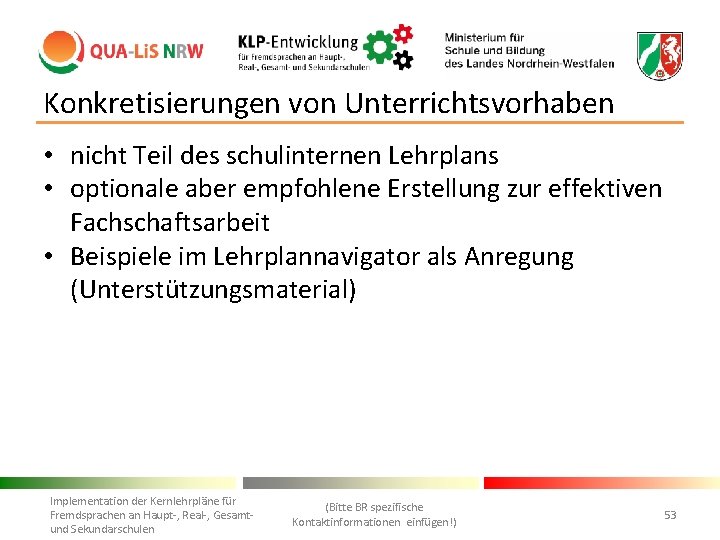 QUA-LiS NRW

KLP-Entwicklung
für Fremdsprachen an Haupt-, Real-, Gesamt- und Sekundarschulen

Ministerium für
Schule und Bildung
des Landes Nordrhein-Westfalen

Konkretisierungen von Unterrichtsvorhaben

• nicht Teil des schulinternen Lehrplans
• optionale aber empfohlene Erstellung zur effektiven Fachschaftsarbeit
• Beispiele im Lehrplannavigator als Anregung (Unterstützungsmaterial)

Implementation der Kernlehrpläne für Fremdsprachen an Haupt-, Real-, Gesamt- und Sekundarschulen

(Bitte BR spezifische Kontaktinformationen einfügen!)

53